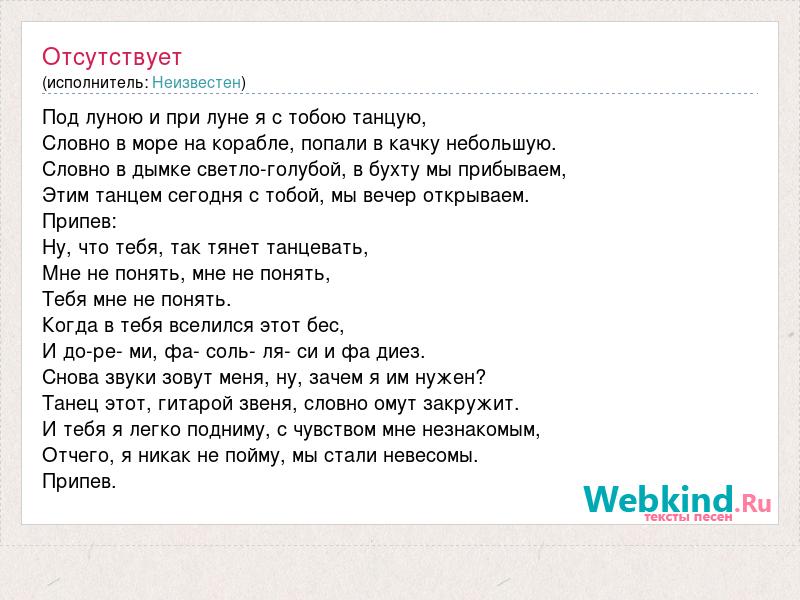 Отсутствует
(исполнитель: Неизвестен)

Под луною и при луне я с тобою танцую,
Словно в море на корабле, попали в качку небольшую.
Словно в дымке светло-голубой, в бухту мы прибываем,
Этим танцем сегодня с тобой, мы вечер открываем.
Припев:
Ну, что тебя, так тянет танцевать,
Мне не понять, мне не понять,
Тебя мне не понять.
Когда в тебя вселился этот бес,
И до-ре- ми, фа- соль- ля- си и фа диез.
Снова звуки зовут меня, ну, зачем я им нужен?
Танец этот, гитарой звеня, словно омут закружит.
И тебя я легко подниму, с чувством мне незнакомым,
Отчего, я никак не пойму, мы стали невесомы.
Припев.

Webkind.Ru
тексты песен